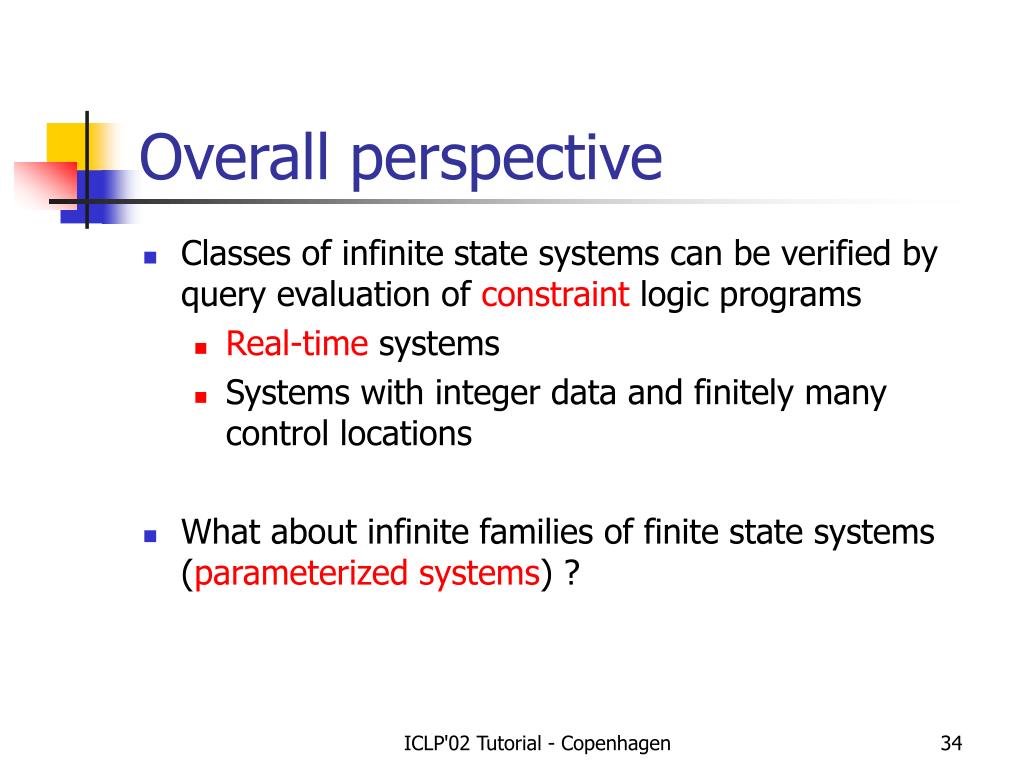 Overall perspective

Classes of infinite state systems can be verified by query evaluation of constraint logic programs

Real-time systems

Systems with integer data and finitely many control locations

What about infinite families of finite state systems (parameterized systems) ?

ICLP'02 Tutorial - Copenhagen

34